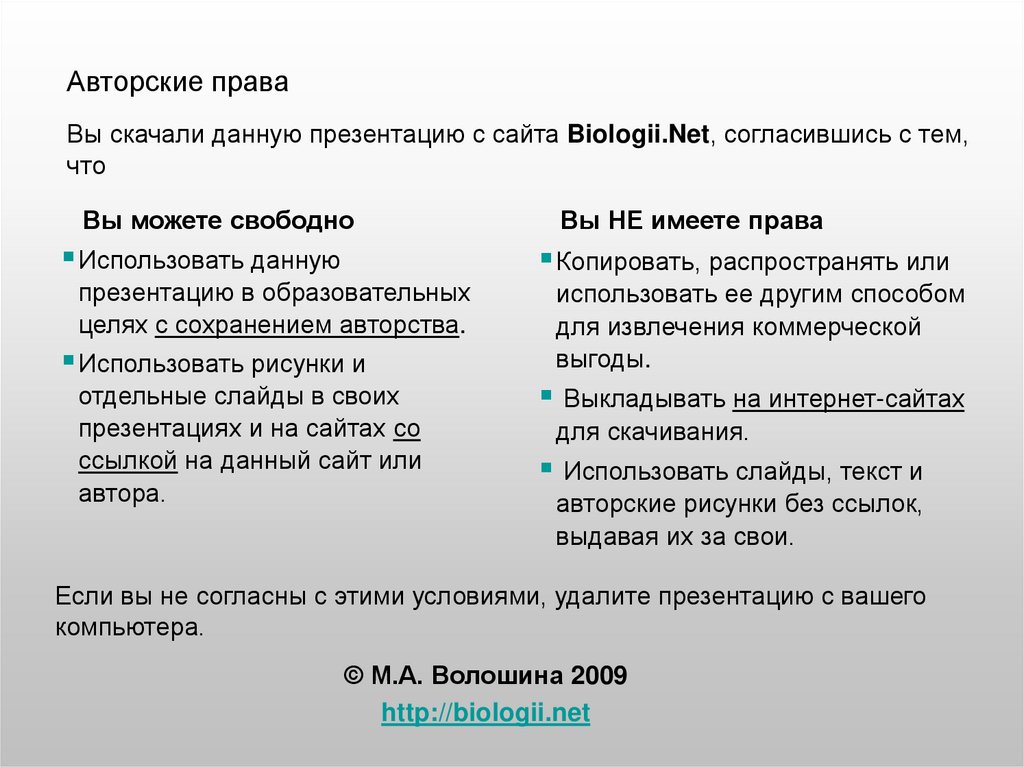 Авторские права

Вы скачали данную презентацию с сайта Biologii.Net, согласившись с тем, что

Вы можете свободно

Использовать данную презентацию в образовательных целях с сохранением авторства.

Использовать рисунки и отдельные слайды в своих презентациях и на сайтах со ссылкой на данный сайт или автора.

Вы НЕ имеете права

Копировать, распространять или использовать ее другим способом для извлечения коммерческой выгоды.

Выкладывать на интернет-сайтах для скачивания.

Использовать слайды, текст и авторские рисунки без ссылок, выдавая их за свои.

Если вы не согласны с этими условиями, удалите презентацию с вашего компьютера.

© М.А. Волошина 2009

http://biologii.net